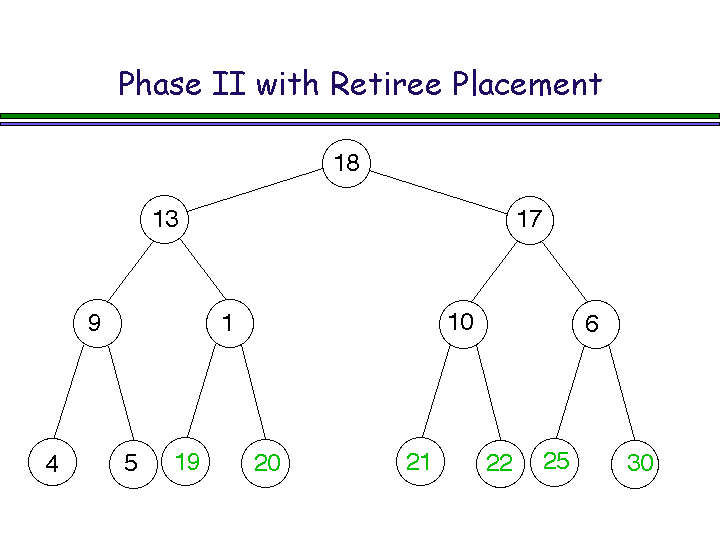 Phase II with Retiree Placement

18

13

17

9

1

10

6

4

5

19

20

21

22

25

30